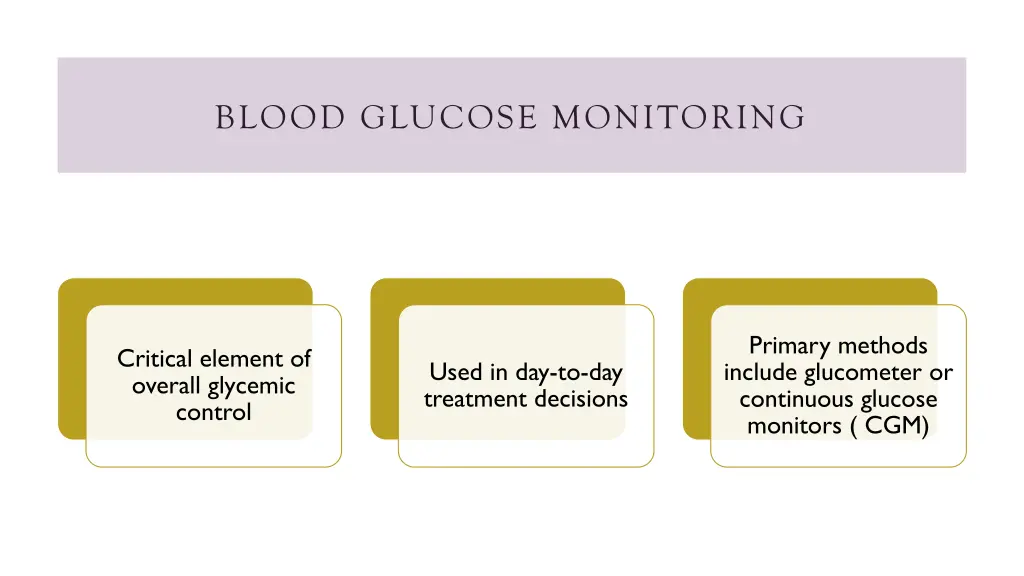 BLOOD GLUCOSE MONITORING

Critical element of overall glycemic control

Used in day-to-day treatment decisions

Primary methods include glucometer or continuous glucose monitors ( CGM)